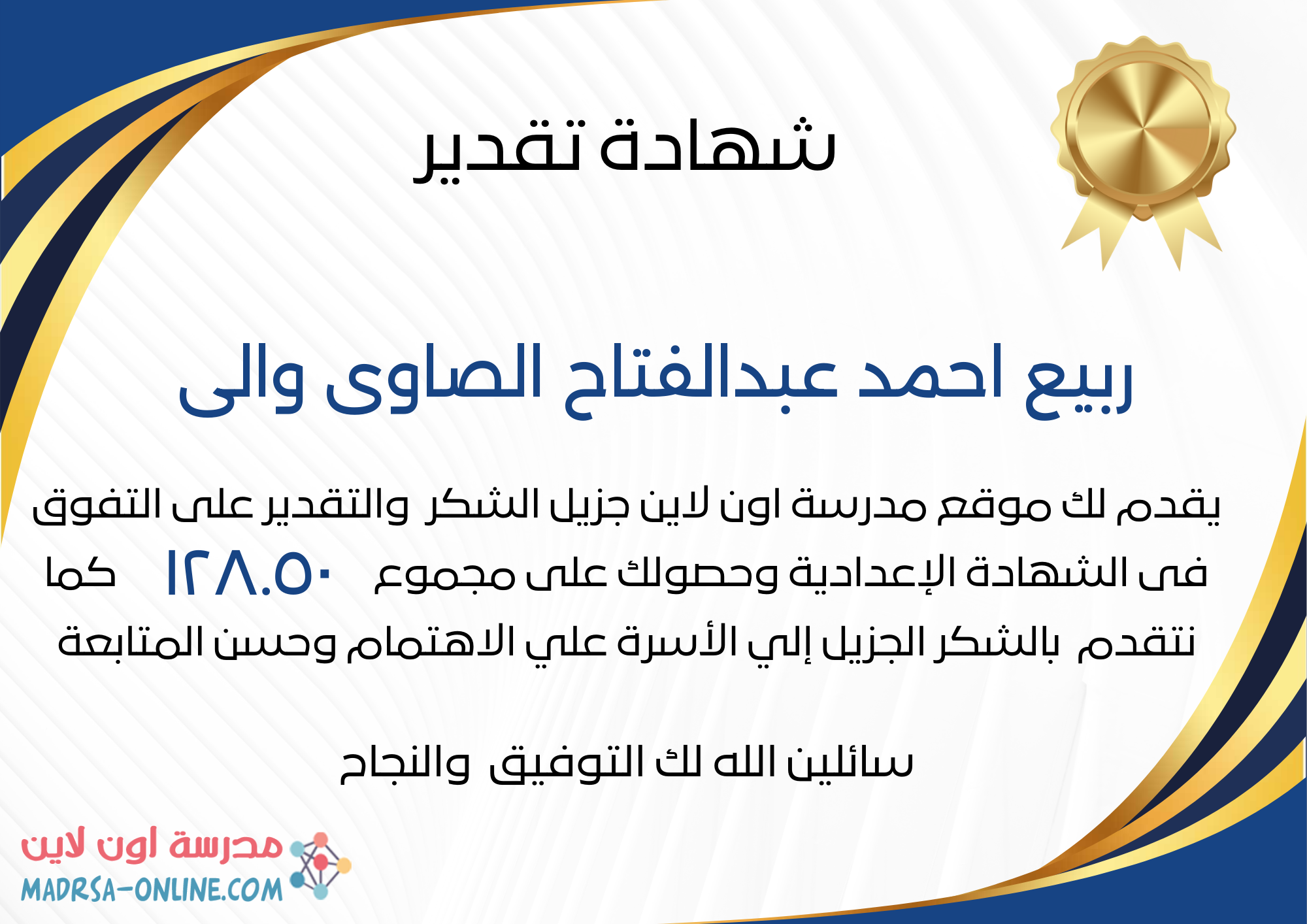 شهادة تقدير

ربيع احمد عبدالفتاح الصاوى والى

يقدم لك موقع مدرسة اون لاين جزيل الشكر والتقدير على التفوق فى الشهادة الإعدادية وحصولك على مجموع ١٢٨.٥٠ كما نتقدم بالشكر الجزيل إلي الأسرة علي الاهتمام وحسن المتابعة

سائلين الله لك التوفيق والنجاح

مدرسة اون لاين
MADRSA-ONLINE.COM